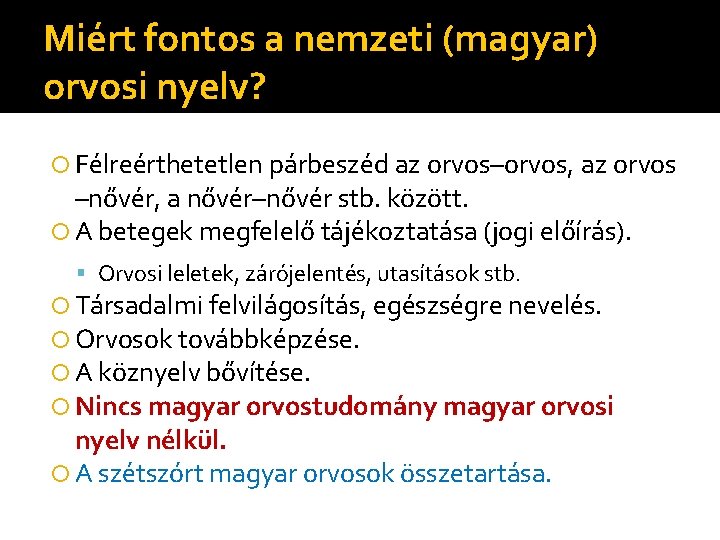 Miért fontos a nemzeti (magyar) orvosi nyelv?

Félreérthetetlen párbeszéd az orvos–orvos, az orvos –nővér, a nővér–nővér stb. között.

A betegek megfelelő tájékoztatása (jogi előírás).

Orvosi leletek, zárójelentés, utasítások stb.

Társadalmi felvilágosítás, egészségre nevelés.

Orvosok továbbképzése.

A köznyelv bővítése.

Nincs magyar orvostudomány magyar orvosi nyelv nélkül.

A szétszórt magyar orvosok összetartása.